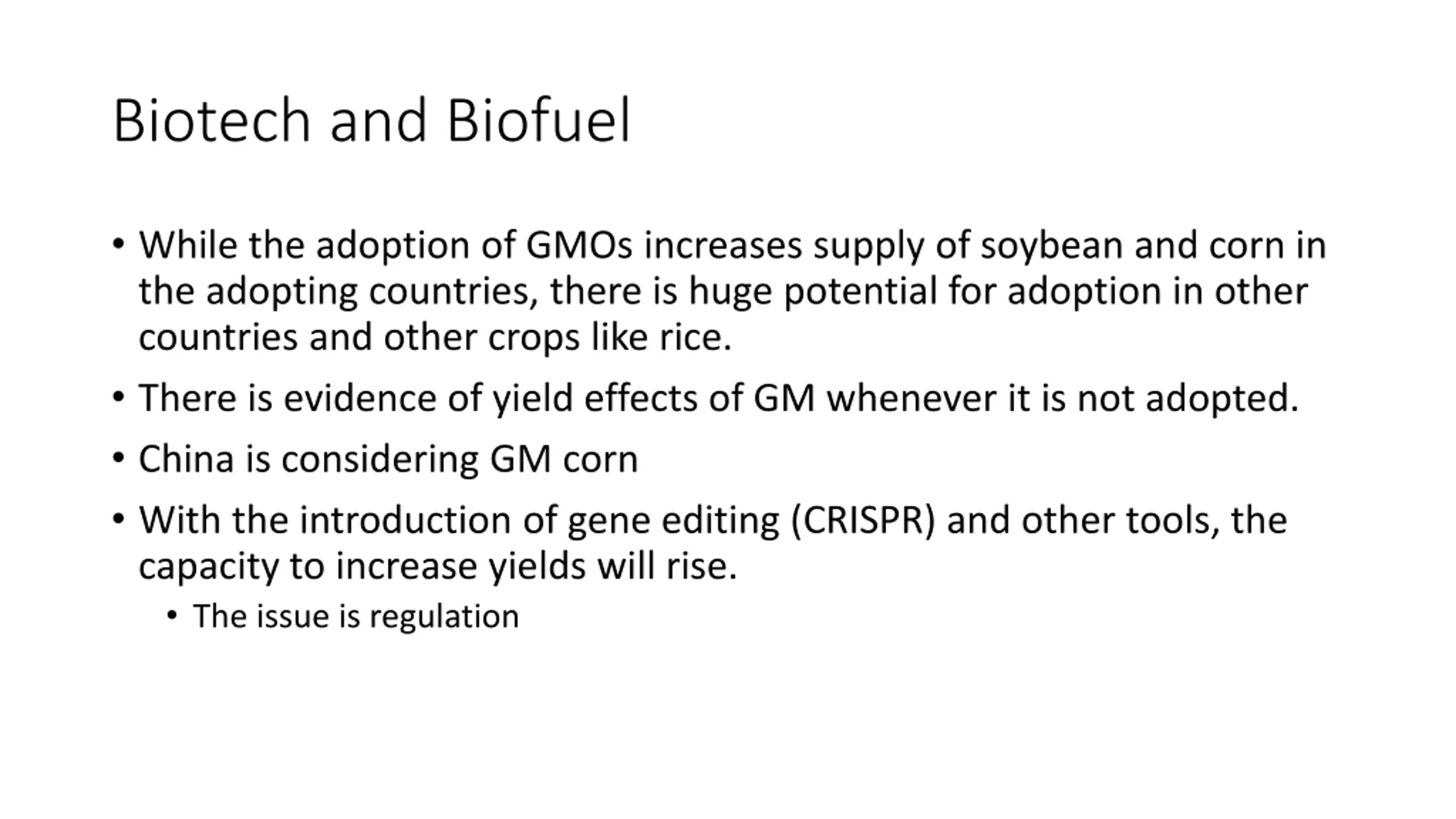 Biotech and Biofuel

• While the adoption of GMOs increases supply of soybean and corn in the adopting countries, there is huge potential for adoption in other countries and other crops like rice.

• There is evidence of yield effects of GM whenever it is not adopted.

• China is considering GM corn

• With the introduction of gene editing (CRISPR) and other tools, the capacity to increase yields will rise.

  • The issue is regulation